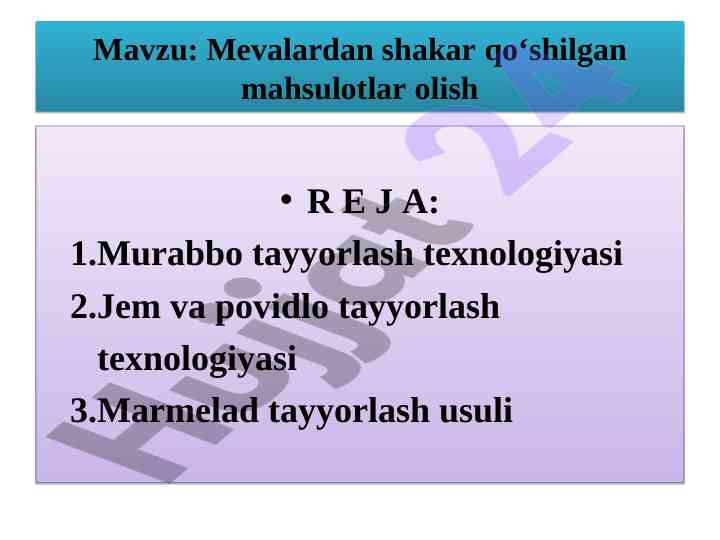 Mavzu: Mevalardan shakar qo‘shilgan mahsulotlar olish

• R E J A:

1.Murabbo tayyorlash texnologiyasi

2.Jem va povidlo tayyorlash texnologiyasi

3.Marmelad tayyorlash usuli

Hujjat 24